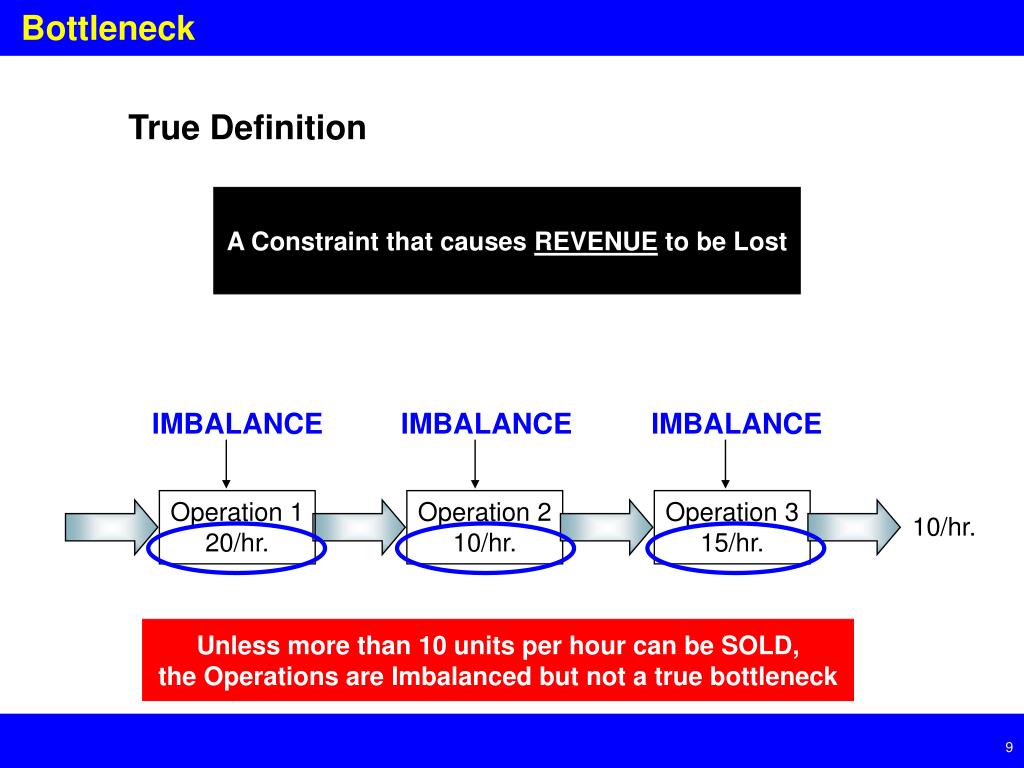 Bottleneck

True Definition

A Constraint that causes REVENUE to be Lost

IMBALANCE IMBALANCE IMBALANCE

Operation 1
20/hr.

Operation 2
10/hr.

Operation 3
15/hr.

10/hr.

Unless more than 10 units per hour can be SOLD,
the Operations are Imbalanced but not a true bottleneck

9